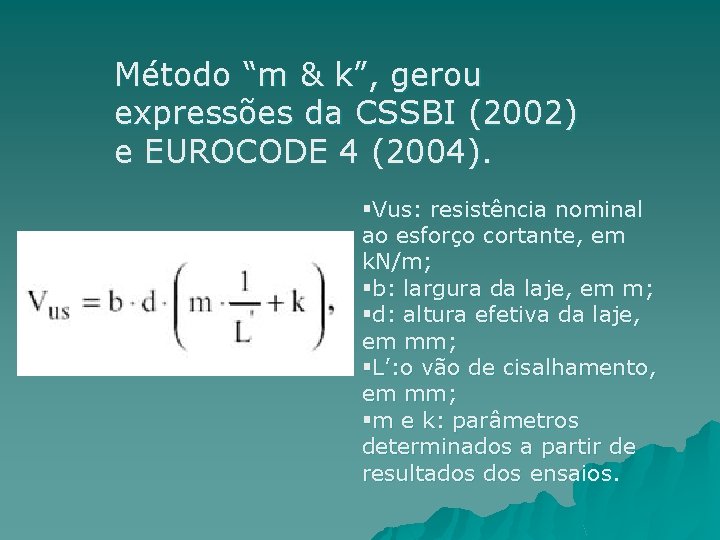 Método “m & k”, gerou expressões da CSSBI (2002) e EUROCODE 4 (2004).

$V_{us} = b \cdot d \cdot \left( m \cdot \frac{1}{L'} + k \right),$

▪Vus: resistência nominal ao esforço cortante, em kN/m;
▪b: largura da laje, em m;
▪d: altura efetiva da laje, em mm;
▪L’:o vão de cisalhamento, em mm;
▪m e k: parâmetros determinados a partir de resultados dos ensaios.